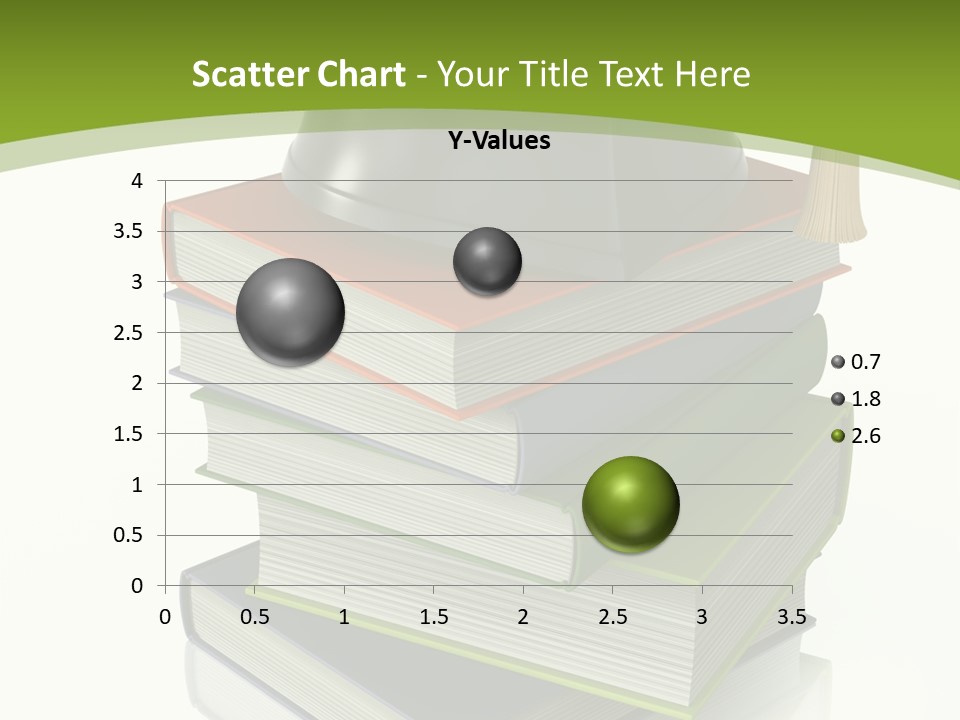 Scatter Chart - Your Title Text Here

Y-Values

4
3.5
3
2.5
2
1.5
1
0.5
0

0 0.5 1 1.5 2 2.5 3 3.5

0.7
1.8
2.6